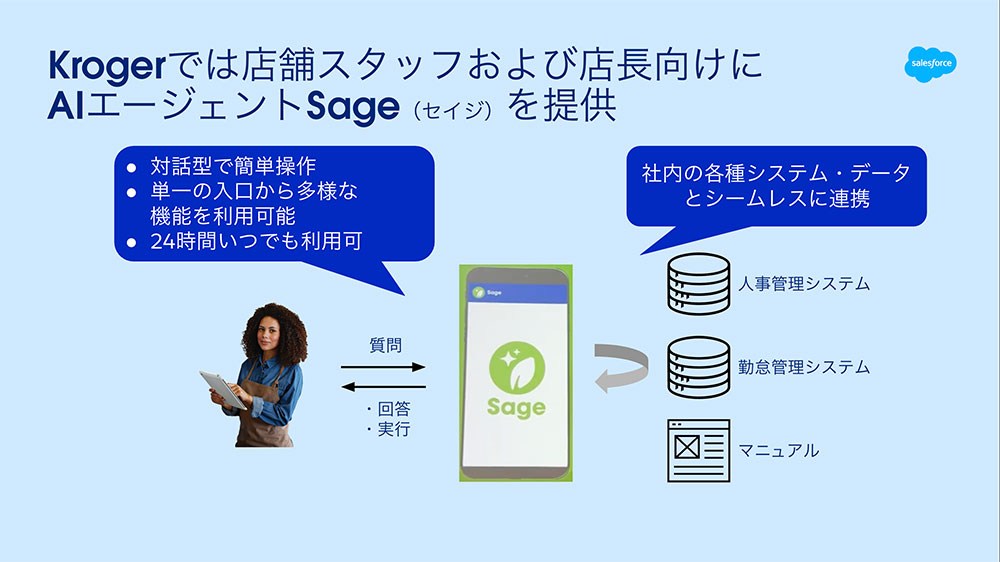 Krogerでは店舗スタッフおよび店長向けに
AIエージェントSage（セイジ）を提供

salesforce

● 対話型で簡単操作
● 単一の入口から多様な機能を利用可能
● 24時間いつでも利用可

社内の各種システム・データとシームレスに連携

質問

・回答
・実行

Sage

Sage

人事管理システム

勤怠管理システム

マニュアル